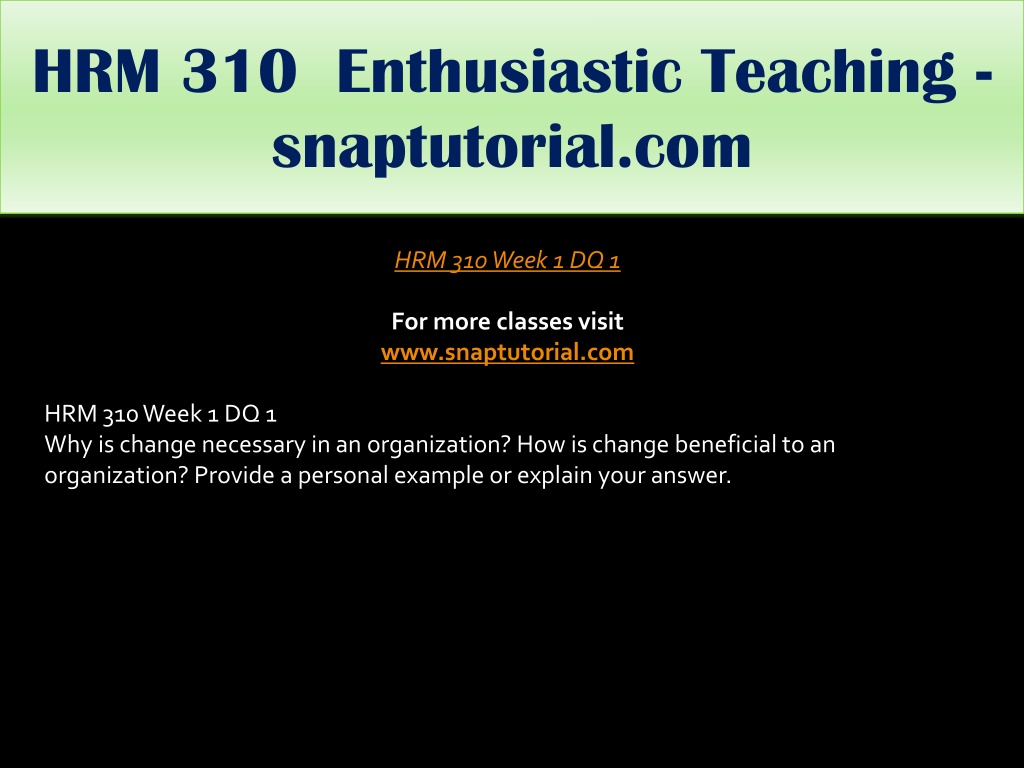 HRM 310 Enthusiastic Teaching - snaptutorial.com

HRM 310 Week 1 DQ 1

For more classes visit
www.snaptutorial.com

HRM 310 Week 1 DQ 1
Why is change necessary in an organization? How is change beneficial to an organization? Provide a personal example or explain your answer.